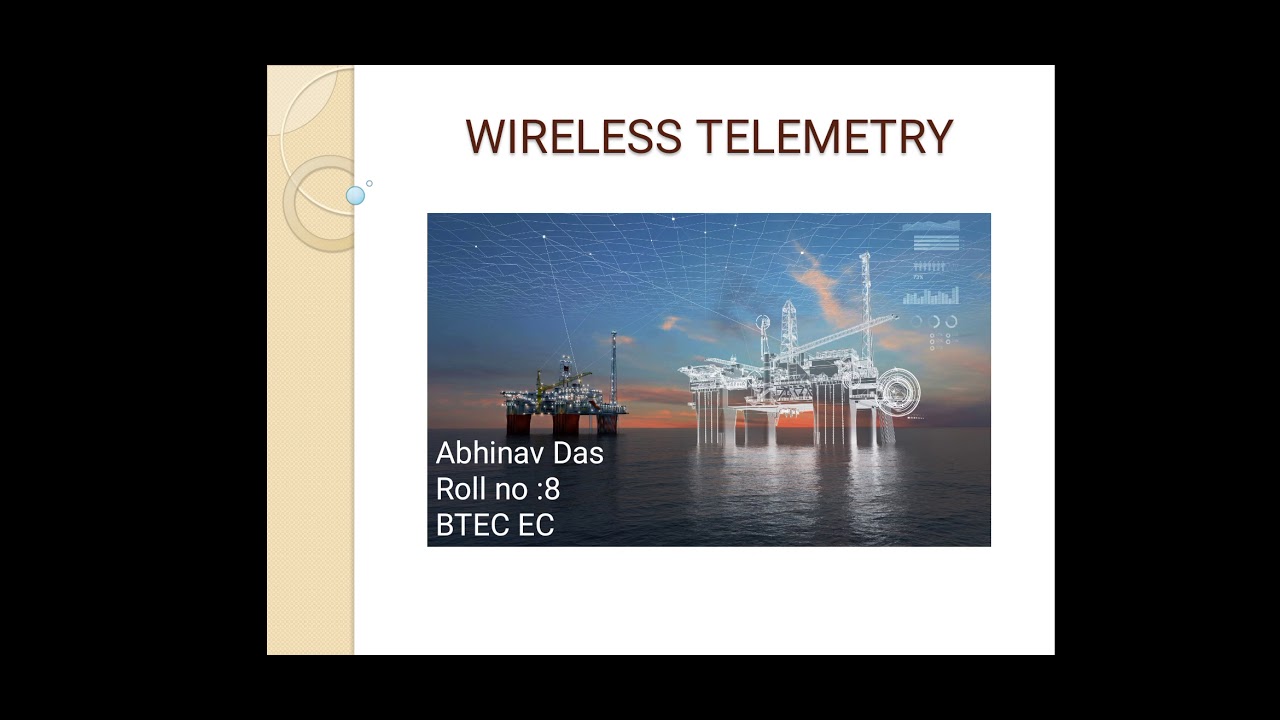 WIRELESS TELEMETRY

Abhinav Das
Roll no :8
BTEC EC